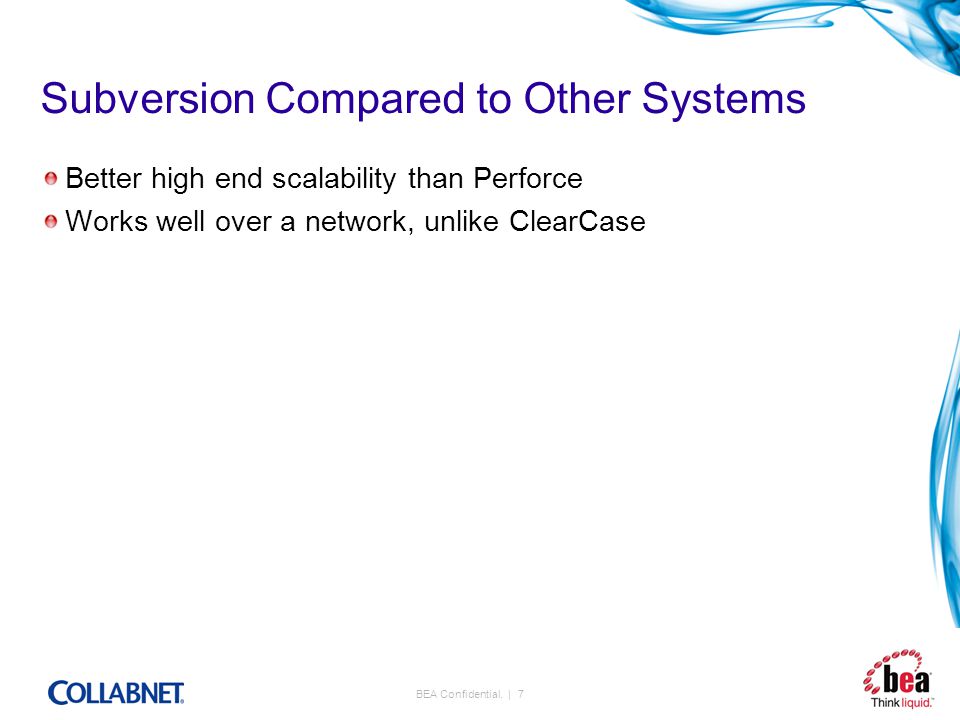 Subversion Compared to Other Systems

Better high end scalability than Perforce

Works well over a network, unlike ClearCase

COLLABNET.

BEA Confidential. | 7

bea
Think liquid.